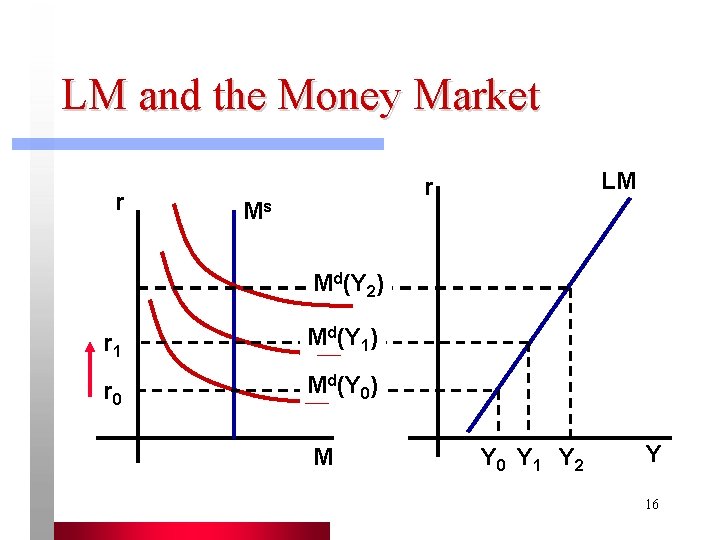 LM and the Money Market

r
$M^s$
$M^d(Y_2)$
$r_1$
$M^d(Y_1)$
$r_0$
$M^d(Y_0)$
M

r
LM
$Y_0$ $Y_1$ $Y_2$
Y

16